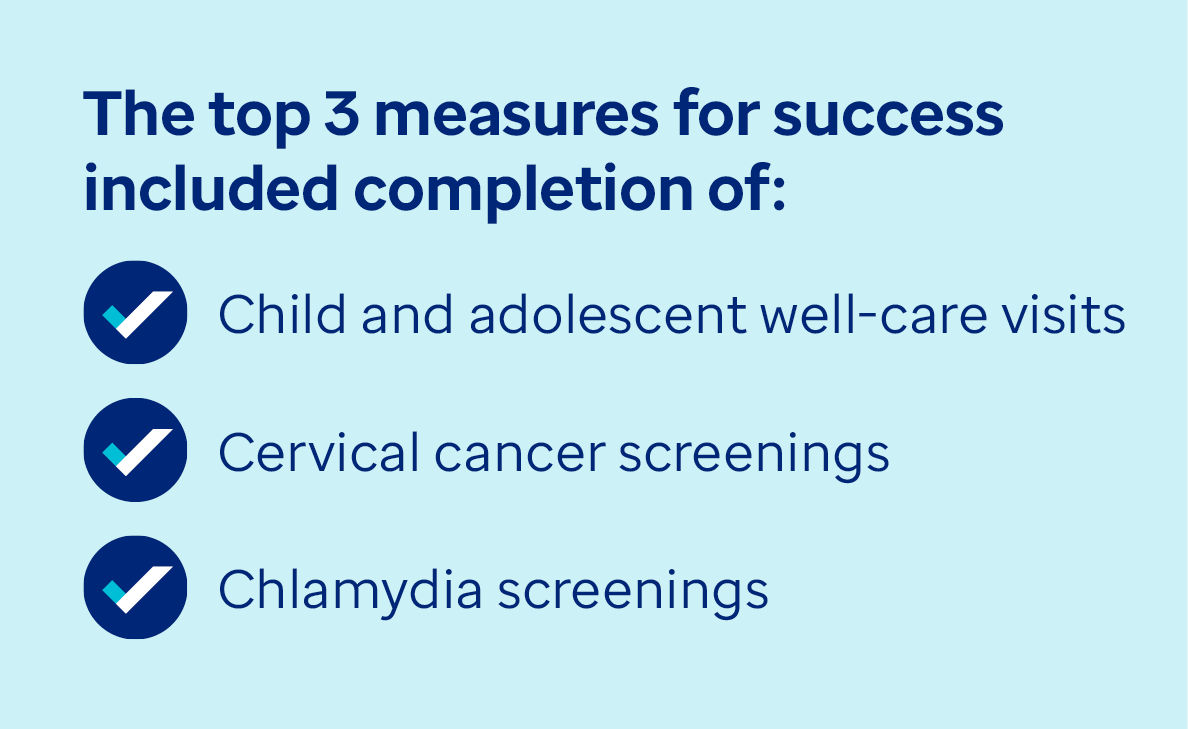 The top 3 measures for success included completion of:

Child and adolescent well-care visits

Cervical cancer screenings

Chlamydia screenings